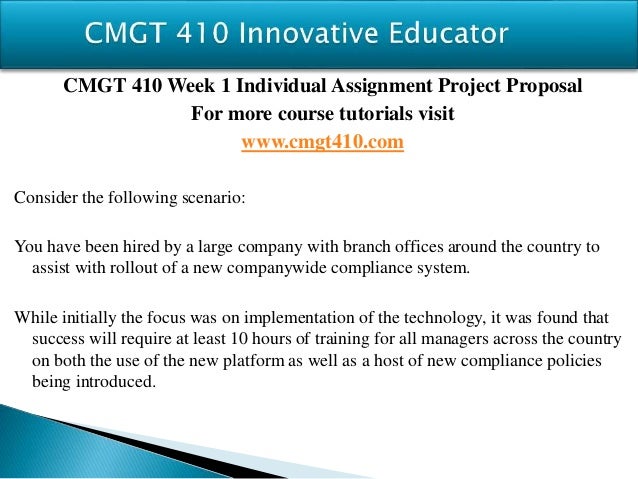 CMGT 410 Innovative Educator

CMGT 410 Week 1 Individual Assignment Project Proposal
For more course tutorials visit
www.cmgt410.com

Consider the following scenario:

You have been hired by a large company with branch offices around the country to assist with rollout of a new companywide compliance system.

While initially the focus was on implementation of the technology, it was found that success will require at least 10 hours of training for all managers across the country on both the use of the new platform as well as a host of new compliance policies being introduced.